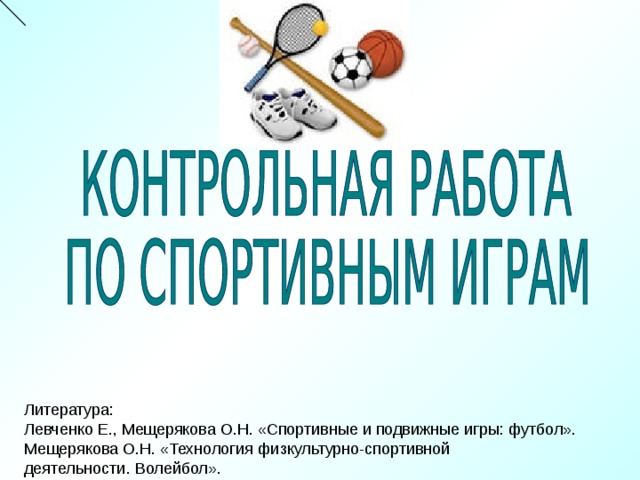 КОНТРОЛЬНАЯ РАБОТА ПО СПОРТИВНЫМ ИГРАМ

Литература:
Левченко Е., Мещерякова О.Н. «Спортивные и подвижные игры: футбол».
Мещерякова О.Н. «Технология физкультурно-спортивной деятельности. Волейбол».